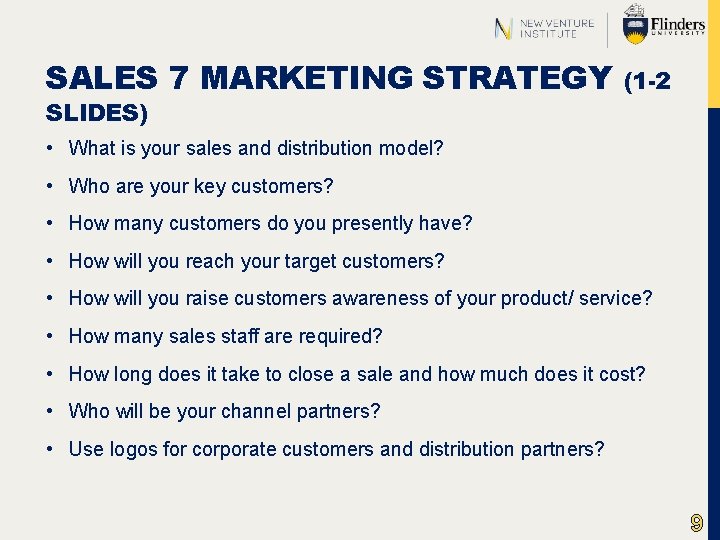 NEW VENTURE INSTITUTE

Flinders UNIVERSITY

SALES 7 MARKETING STRATEGY (1-2 SLIDES)

• What is your sales and distribution model?
• Who are your key customers?
• How many customers do you presently have?
• How will you reach your target customers?
• How will you raise customers awareness of your product/ service?
• How many sales staff are required?
• How long does it take to close a sale and how much does it cost?
• Who will be your channel partners?
• Use logos for corporate customers and distribution partners?

9